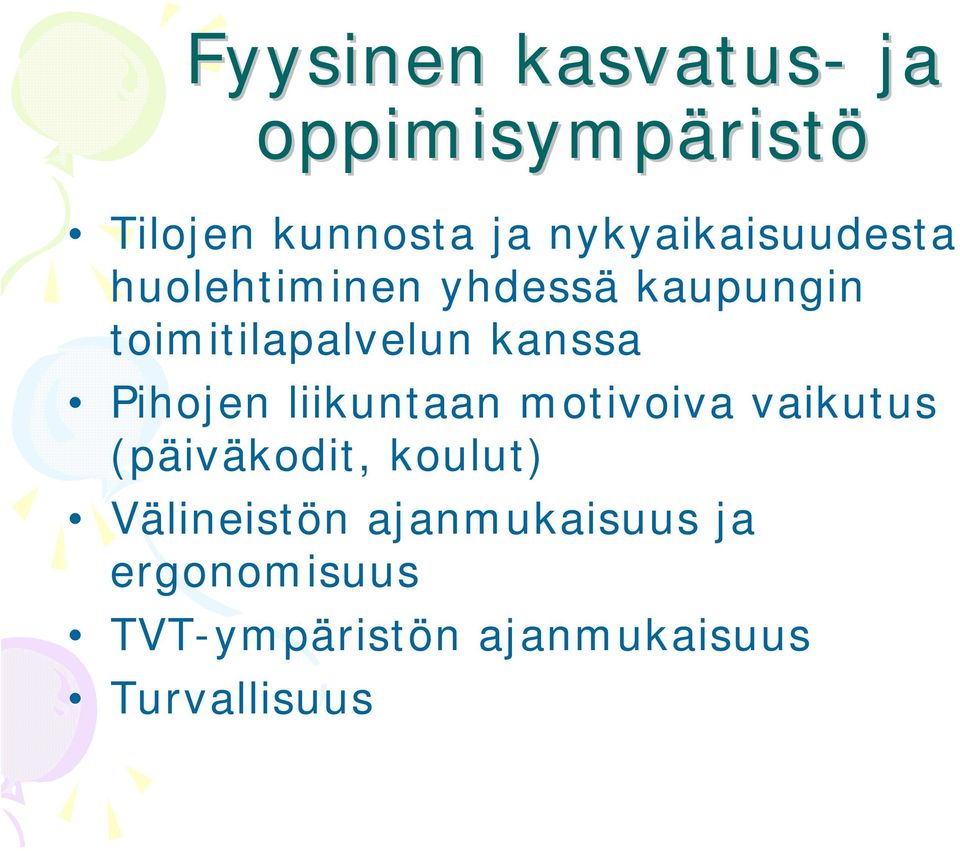 Fyysinen kasvatus- ja oppimisympäristö

• Tilojen kunnosta ja nykyaikaisuudesta huolehtiminen yhdessä kaupungin toimitilapalvelun kanssa
• Pihojen liikuntaan motivoiva vaikutus (päiväkodit, koulut)
• Välineistön ajanmukaisuus ja ergonomisuus
• TVT-ympäristön ajanmukaisuus
• Turvallisuus